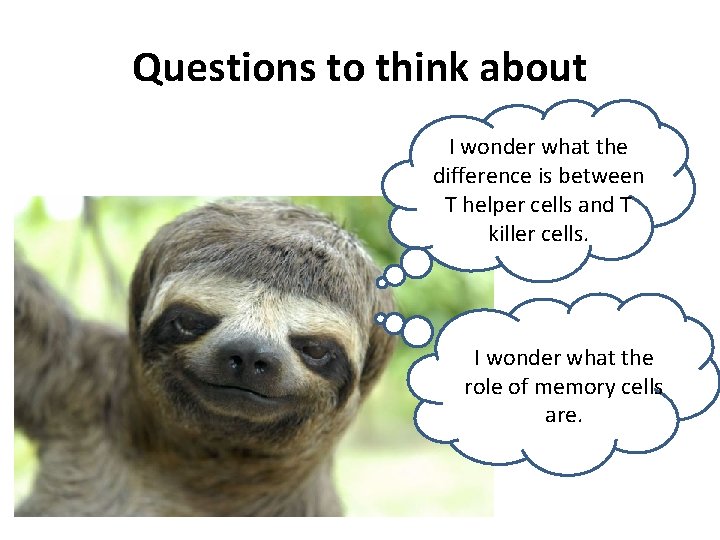 Questions to think about

I wonder what the difference is between T helper cells and T killer cells.

I wonder what the role of memory cells are.